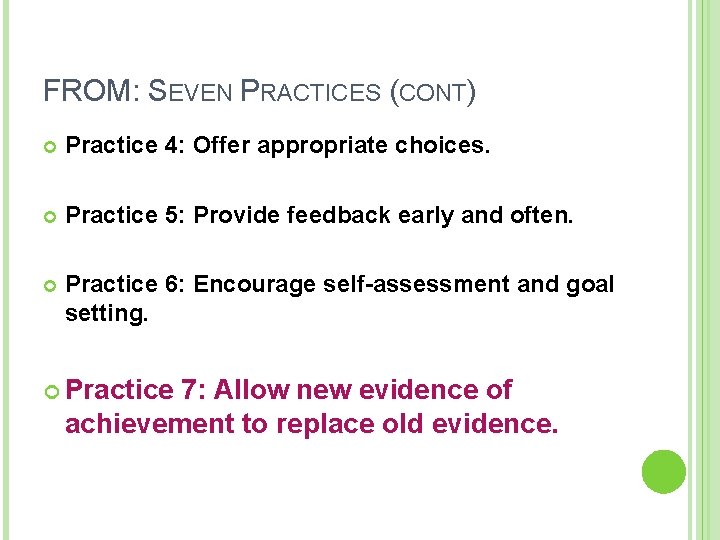 FROM: SEVEN PRACTICES (CONT)

Practice 4: Offer appropriate choices.

Practice 5: Provide feedback early and often.

Practice 6: Encourage self-assessment and goal setting.

Practice 7: Allow new evidence of achievement to replace old evidence.